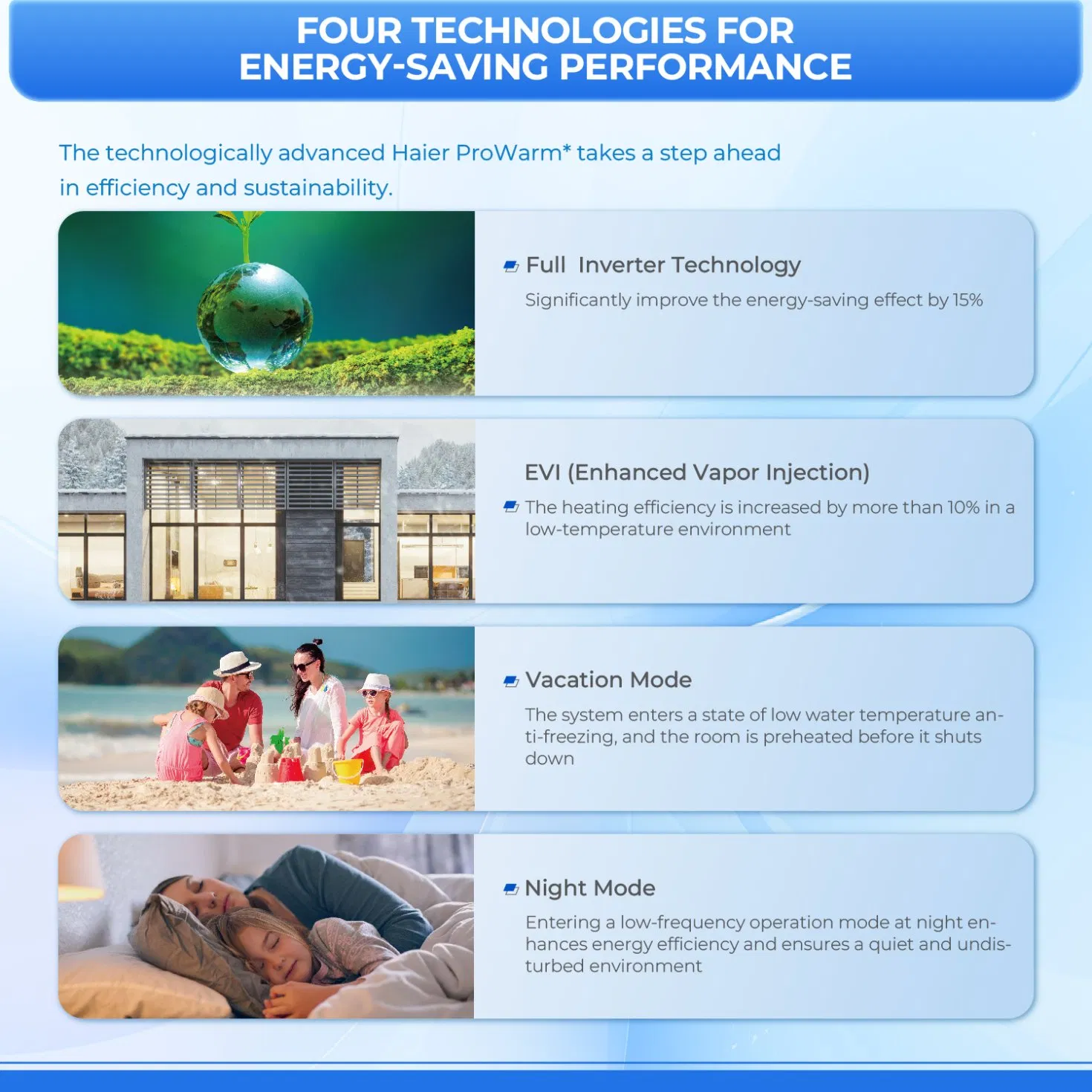 FOUR TECHNOLOGIES FOR ENERGY-SAVING PERFORMANCE

The technologically advanced Haier ProWarm* takes a step ahead in efficiency and sustainability.

Full Inverter Technology

Significantly improve the energy-saving effect by 15%

EVI (Enhanced Vapor Injection)

The heating efficiency is increased by more than 10% in a low-temperature environment

Vacation Mode

The system enters a state of low water temperature anti-freezing, and the room is preheated before it shuts down

Night Mode

Entering a low-frequency operation mode at night enhances energy efficiency and ensures a quiet and undisturbed environment